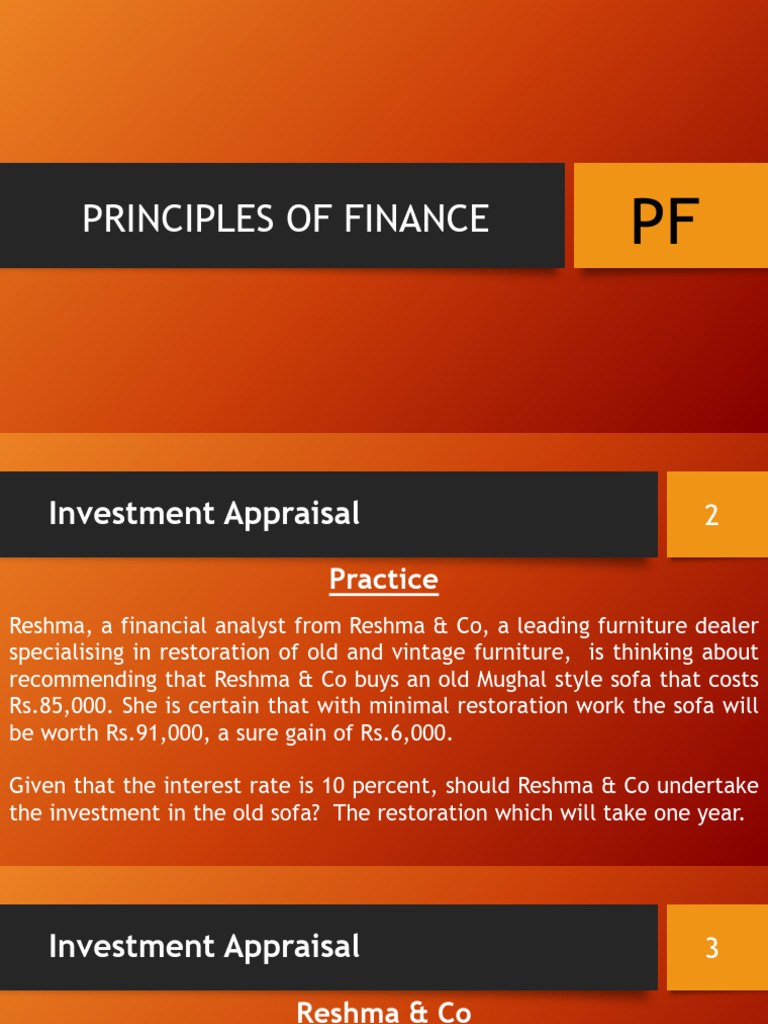 PRINCIPLES OF FINANCE

PF

Investment Appraisal

2

Practice

Reshma, a financial analyst from Reshma & Co, a leading furniture dealer specialising in restoration of old and vintage furniture, is thinking about recommending that Reshma & Co buys an old Mughal style sofa that costs Rs.85,000. She is certain that with minimal restoration work the sofa will be worth Rs.91,000, a sure gain of Rs.6,000.

Given that the interest rate is 10 percent, should Reshma & Co undertake the investment in the old sofa? The restoration which will take one year.

Investment Appraisal

3

Reshma & Co